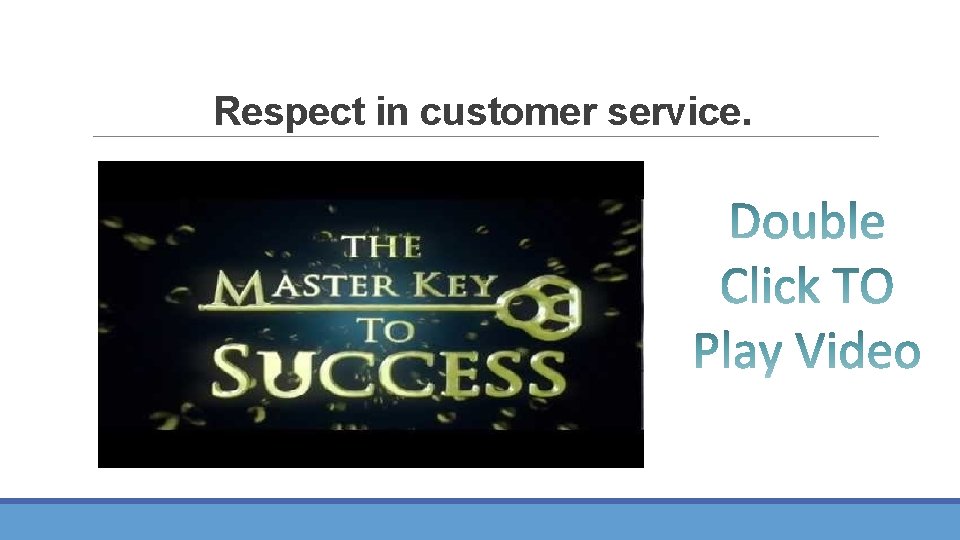 Respect in customer service.

THE MASTER KEY TO SUCCESS

Double Click TO Play Video